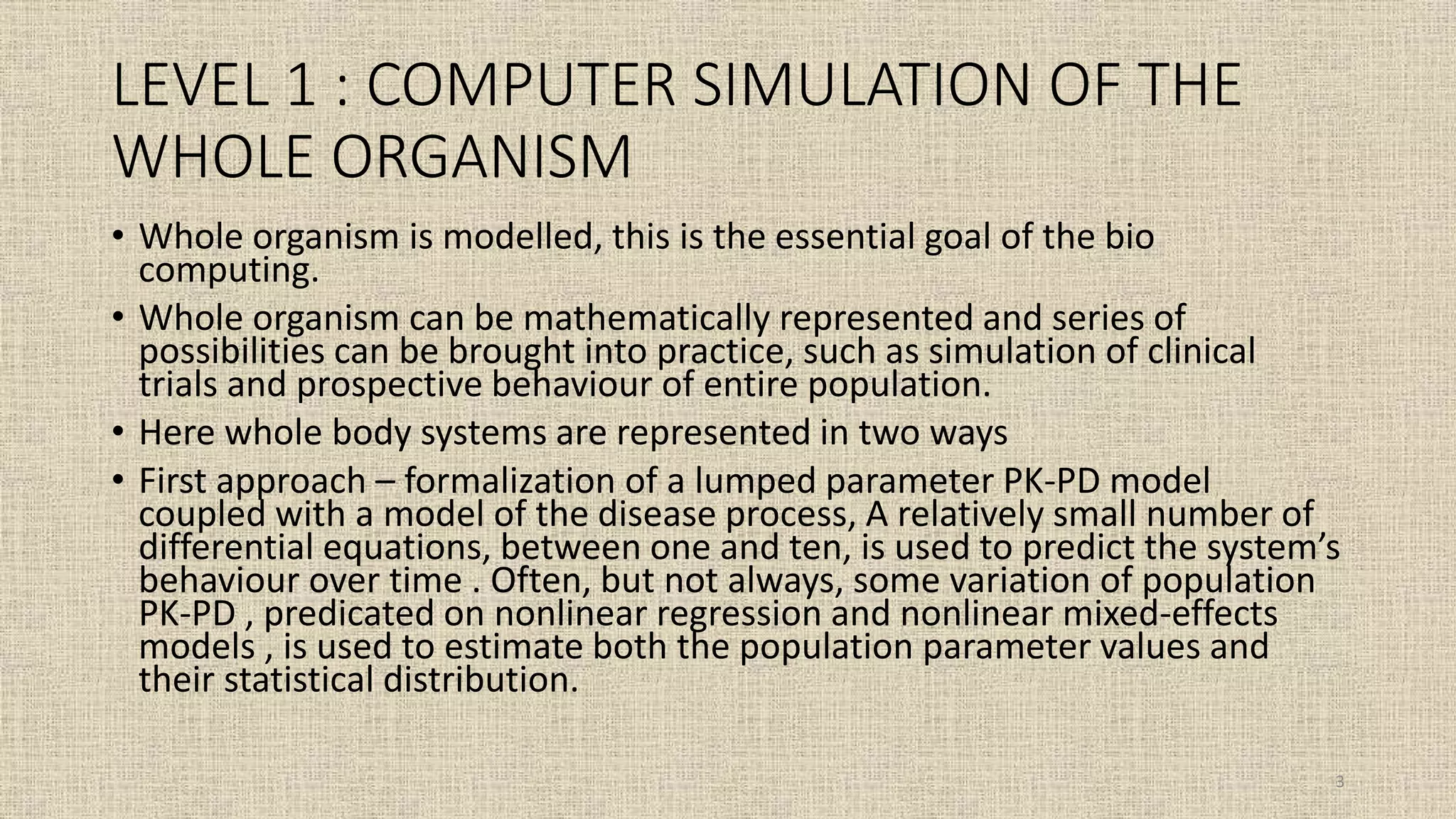 LEVEL 1 : COMPUTER SIMULATION OF THE WHOLE ORGANISM

• Whole organism is modelled, this is the essential goal of the bio computing.

• Whole organism can be mathematically represented and series of possibilities can be brought into practice, such as simulation of clinical trials and prospective behaviour of entire population.

• Here whole body systems are represented in two ways

• First approach – formalization of a lumped parameter PK-PD model coupled with a model of the disease process, A relatively small number of differential equations, between one and ten, is used to predict the system's behaviour over time . Often, but not always, some variation of population PK-PD , predicated on nonlinear regression and nonlinear mixed-effects models , is used to estimate both the population parameter values and their statistical distribution.

3